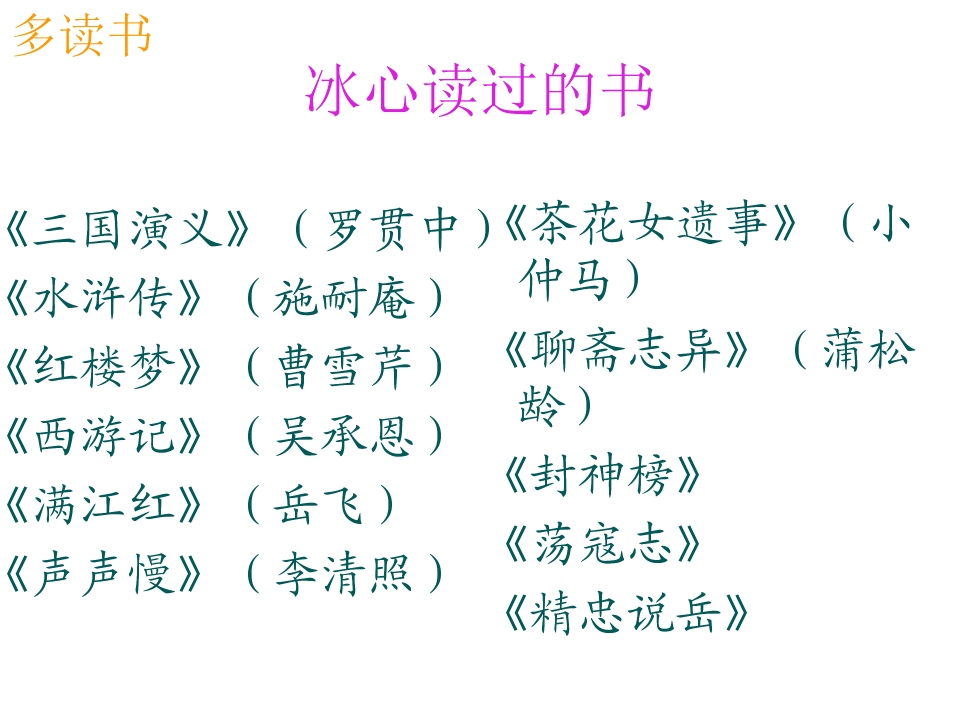 多读书

冰心读过的书

《三国演义》（罗贯中）
《水浒传》（施耐庵）
《红楼梦》（曹雪芹）
《西游记》（吴承恩）
《满江红》（岳飞）
《声声慢》（李清照）

《茶花女遗事》（小仲马）
《聊斋志异》（蒲松龄）
《封神榜》
《荡寇志》
《精忠说岳》